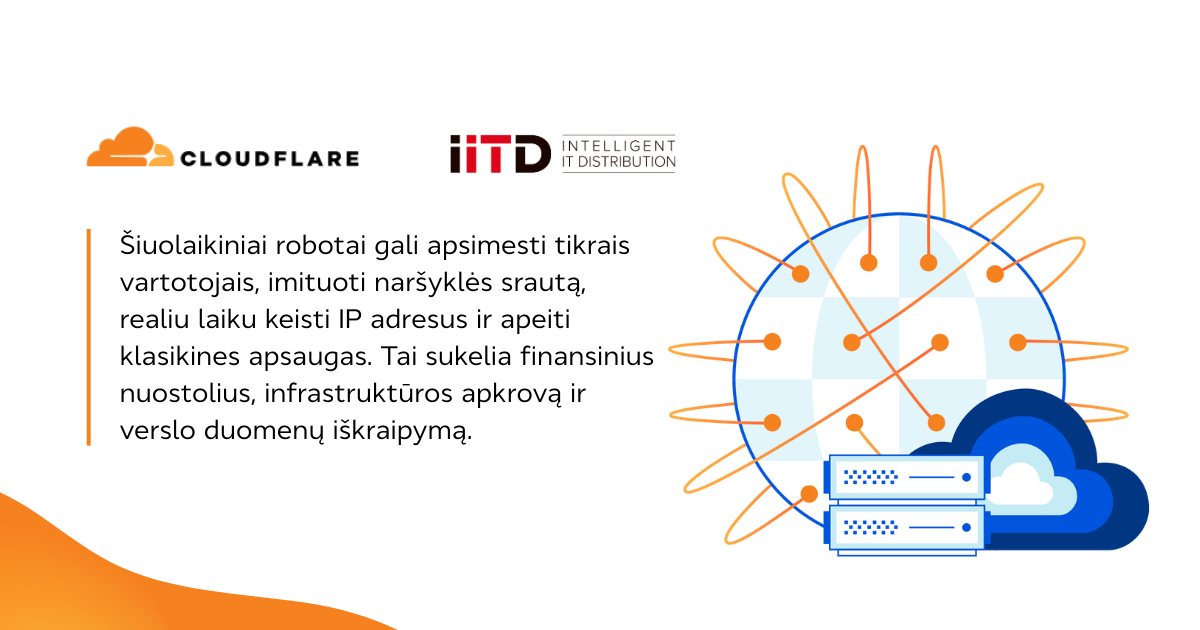 CLOUDFLARE

iiTD INTELLIGENT IT DISTRIBUTION

Šiuolaikiniai robotai gali apsimesti tikrais vartotojais, imituoti naršyklės srautą, realiu laiku keisti IP adresus ir apeiti klasikines apsaugas. Tai sukelia finansinius nuostolius, infrastruktūros apkrovą ir verslo duomenų iškraipymą.